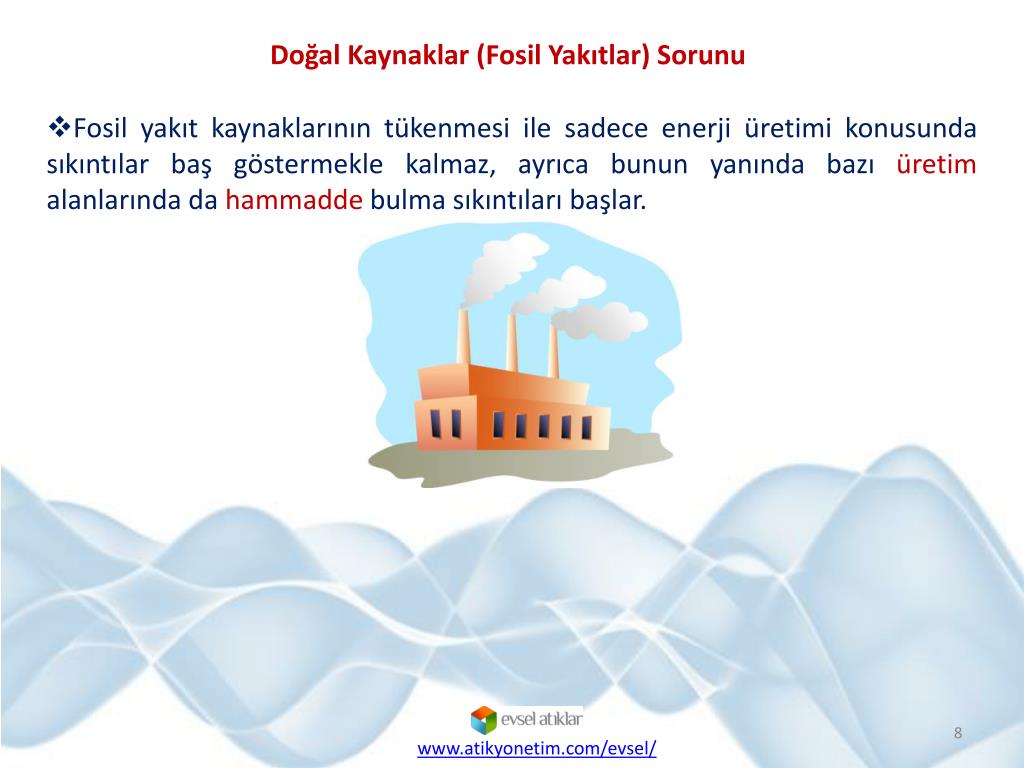 Doğal Kaynaklar (Fosil Yakıtlar) Sorunu

❖Fosil yakıt kaynaklarının tükenmesi ile sadece enerji üretimi konusunda sıkıntılar baş göstermekle kalmaz, ayrıca bunun yanında bazı üretim alanlarında da hammadde bulma sıkıntıları başlar.

evsel atıklar

www.atikyonetim.com/evsel/

8